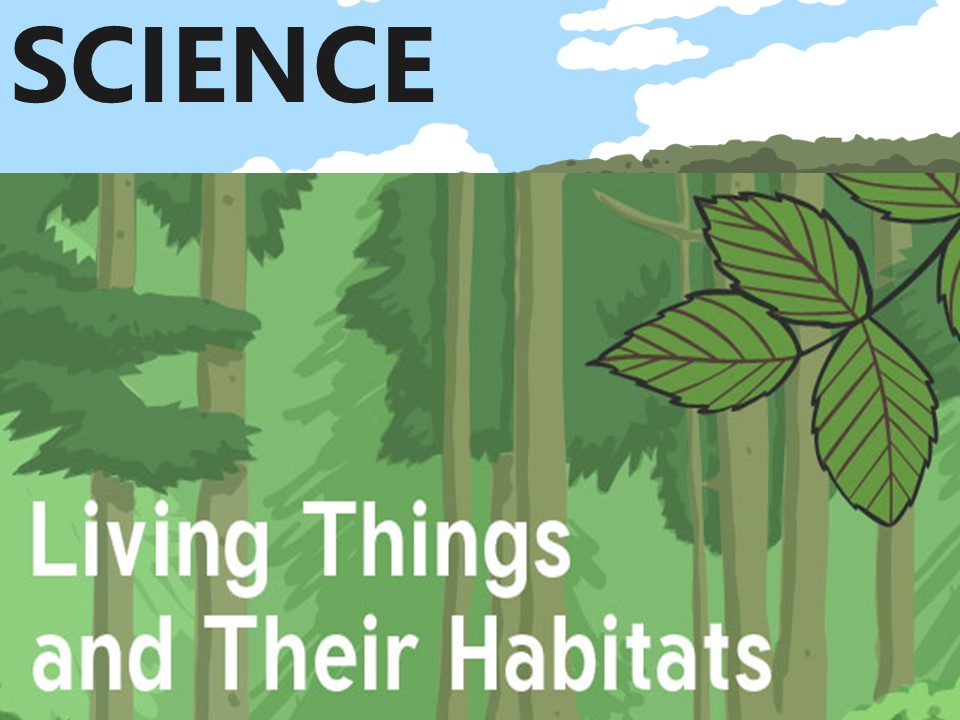 SCIENCE

Living Things and Their Habitats